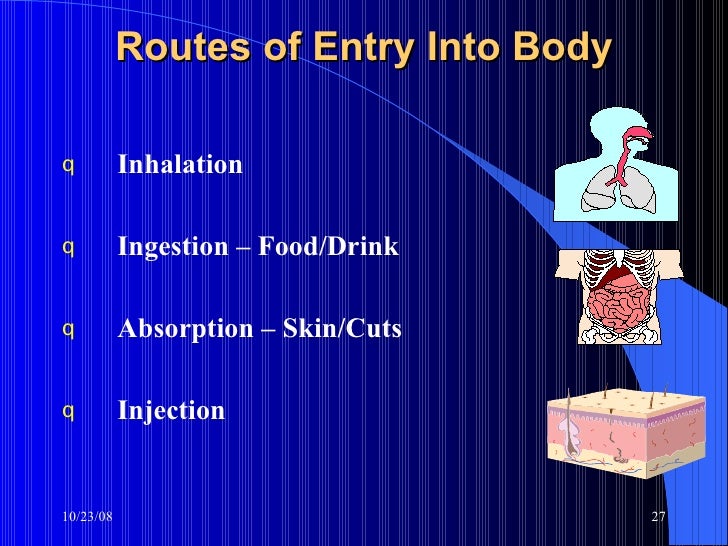 Routes of Entry Into Body

q Inhalation

q Ingestion – Food/Drink

q Absorption – Skin/Cuts

q Injection

10/23/08

27